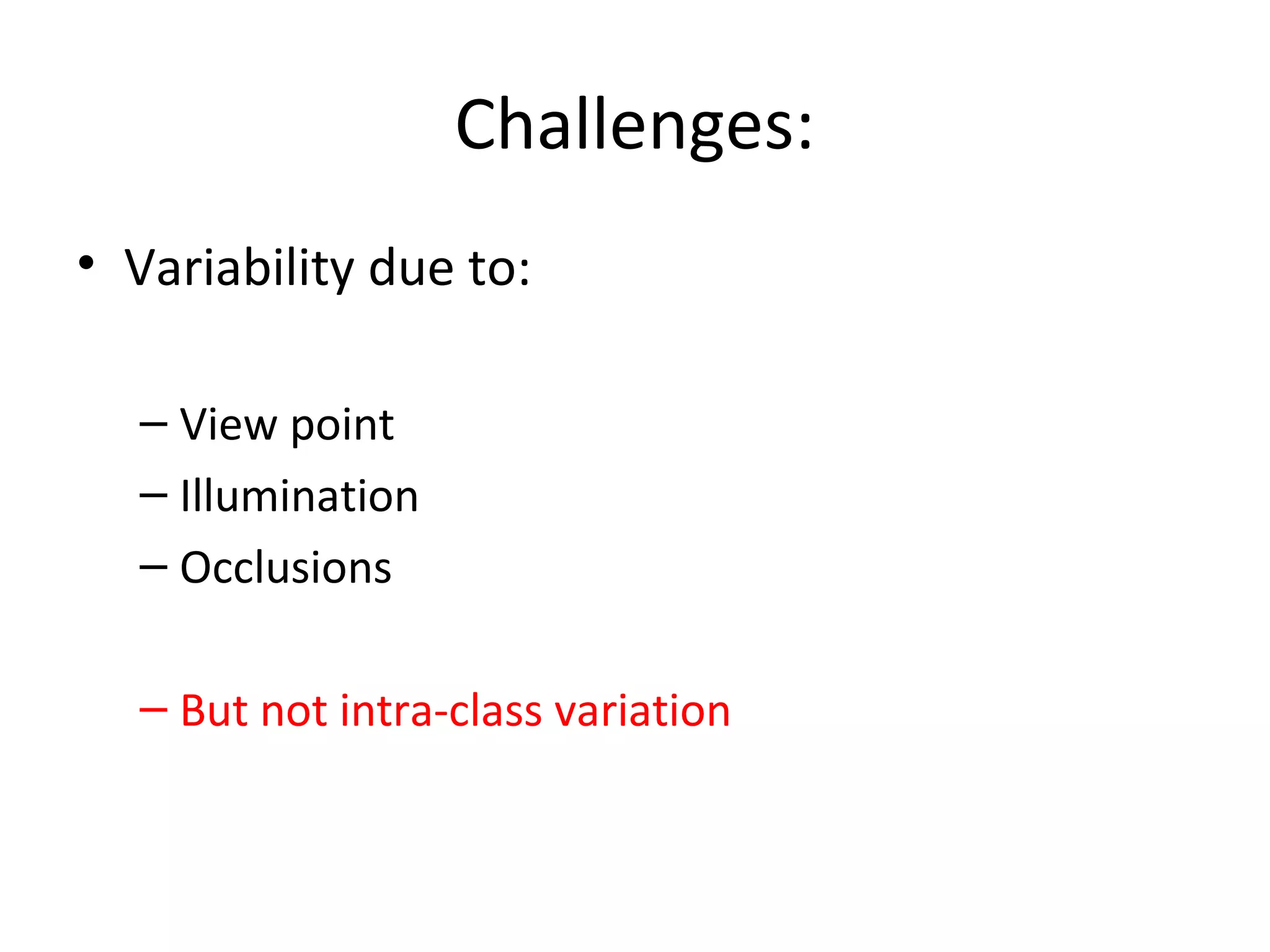 Challenges:

• Variability due to:

– View point
– Illumination
– Occlusions

– But not intra-class variation